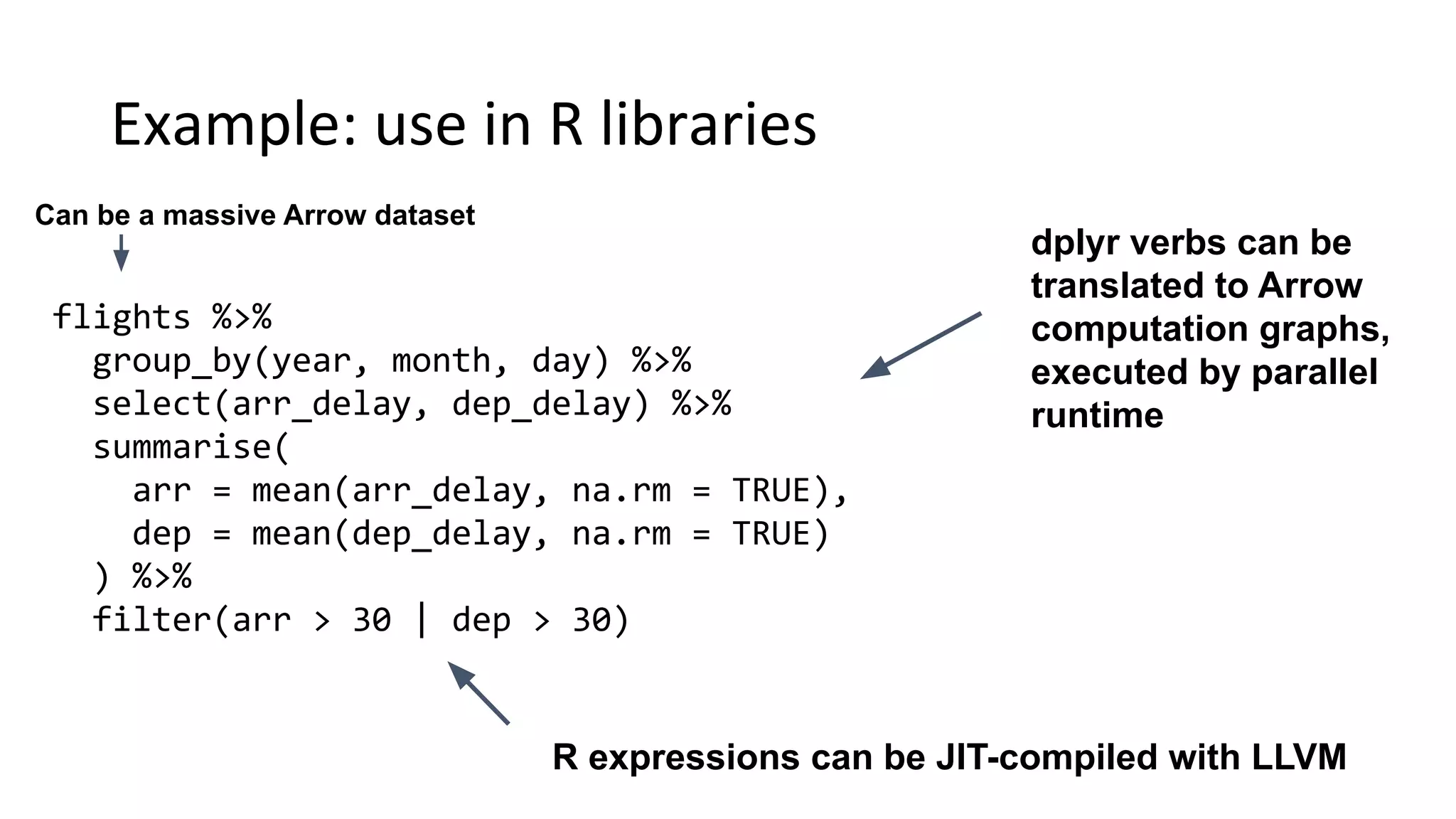 Example: use in R libraries

Can be a massive Arrow dataset

flights %>%
  group_by(year, month, day) %>%
  select(arr_delay, dep_delay) %>%
  summarise(
    arr = mean(arr_delay, na.rm = TRUE),
    dep = mean(dep_delay, na.rm = TRUE)
  ) %>%
  filter(arr > 30 | dep > 30)

dplyr verbs can be translated to Arrow computation graphs, executed by parallel runtime

R expressions can be JIT-compiled with LLVM